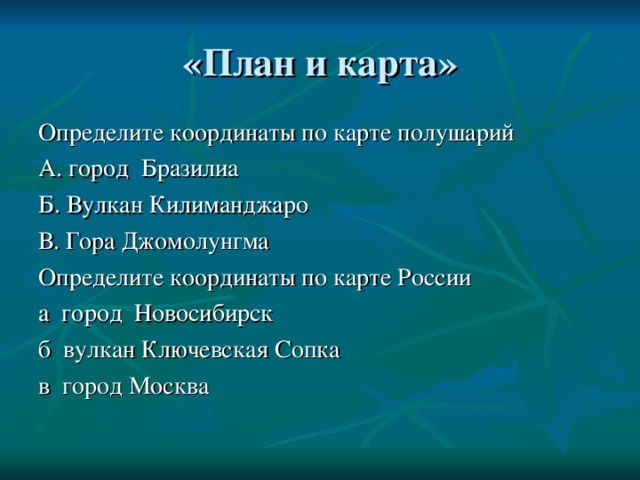 «План и карта»

Определите координаты по карте полушарий

А. город Бразилиа

Б. Вулкан Килиманджаро

В. Гора Джомолунгма

Определите координаты по карте России

а город Новосибирск

б вулкан Ключевская Сопка

в город Москва